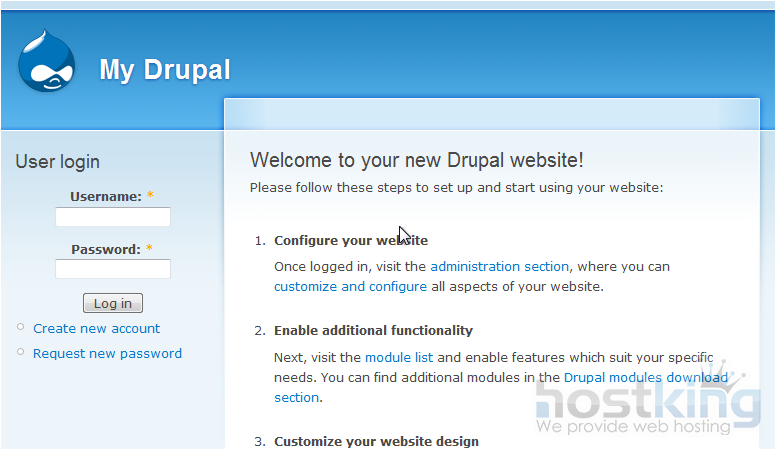 My Drupal

User login

Username: *

Password: *

Log in

Create new account

Request new password

Welcome to your new Drupal website!

Please follow these steps to set up and start using your website:

1. Configure your website

Once logged in, visit the administration section, where you can customize and configure all aspects of your website.

2. Enable additional functionality

Next, visit the module list and enable features which suit your specific needs. You can find additional modules in the Drupal modules download section.

3. Customize your website design

hostking
We provide web hosting